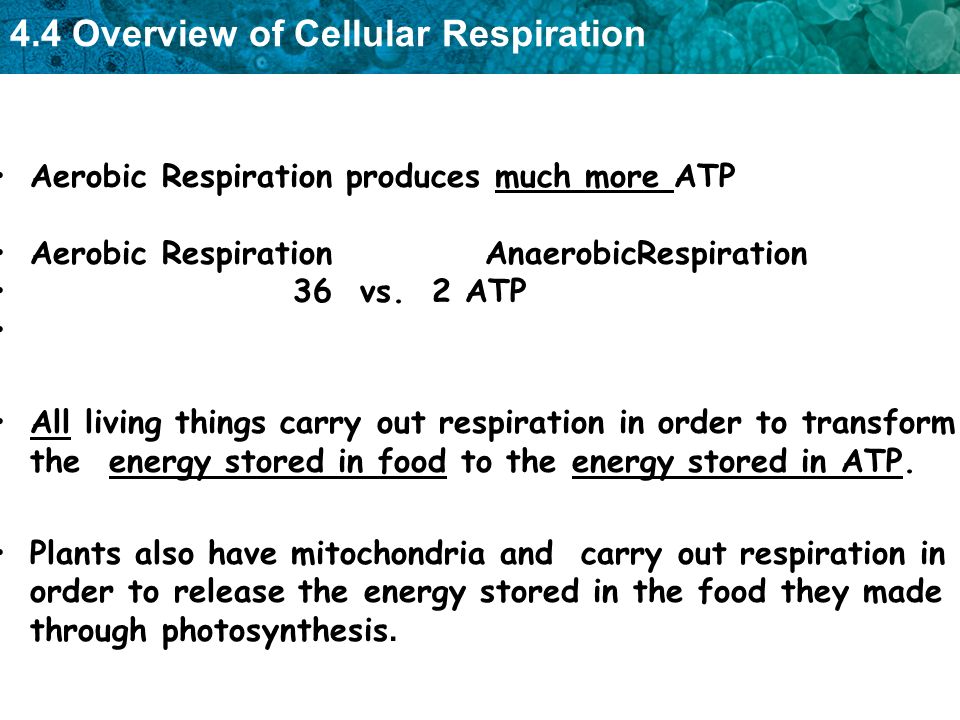 4.4 Overview of Cellular Respiration

• Aerobic Respiration produces much more ATP

• Aerobic Respiration AnaerobicRespiration
• 36 vs. 2 ATP
•

• All living things carry out respiration in order to transform the energy stored in food to the energy stored in ATP.

• Plants also have mitochondria and carry out respiration in order to release the energy stored in the food they made through photosynthesis.